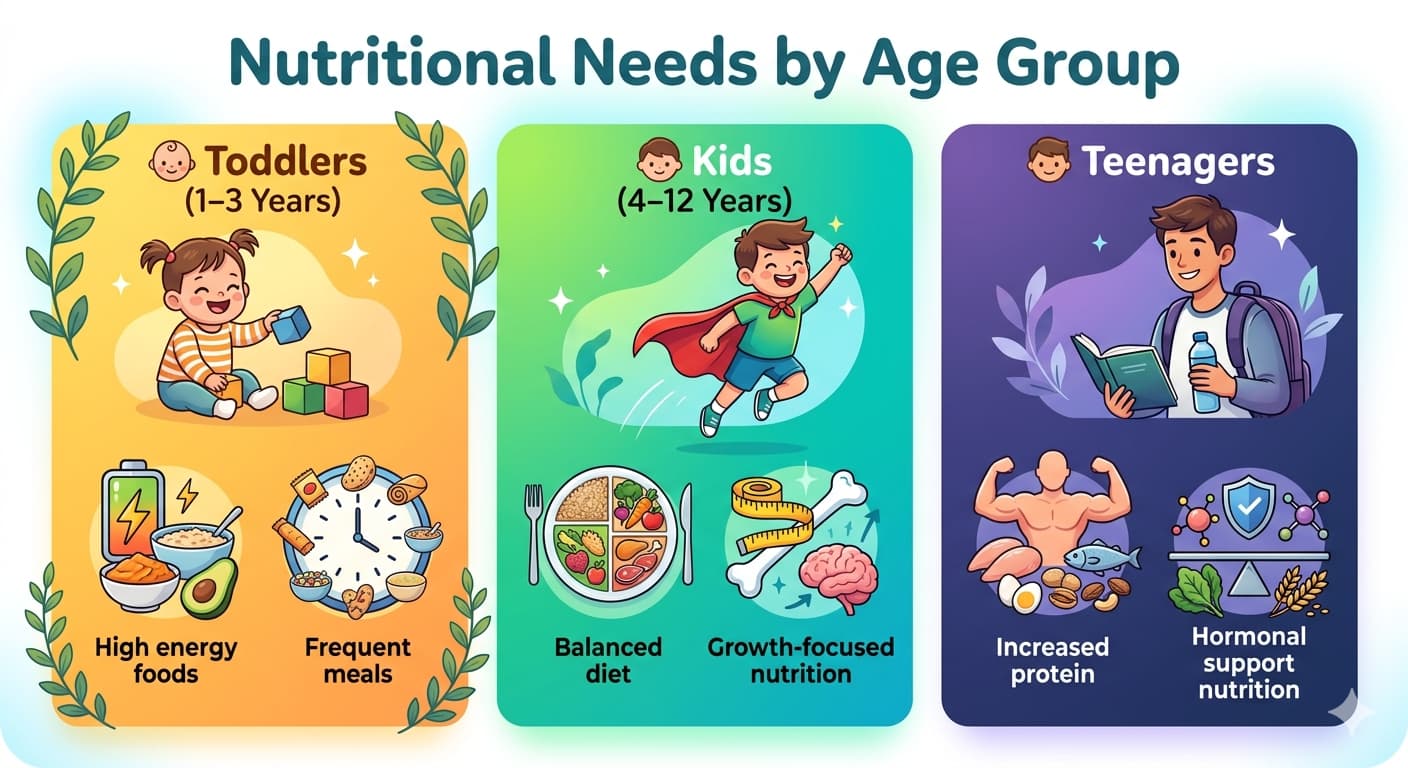 Nutritional Needs by Age Group

Toddlers
(1–3 Years)

High energy foods

Frequent meals

Kids
(4–12 Years)

Balanced diet

Growth-focused nutrition

Teenagers

Increased protein

Hormonal support nutrition